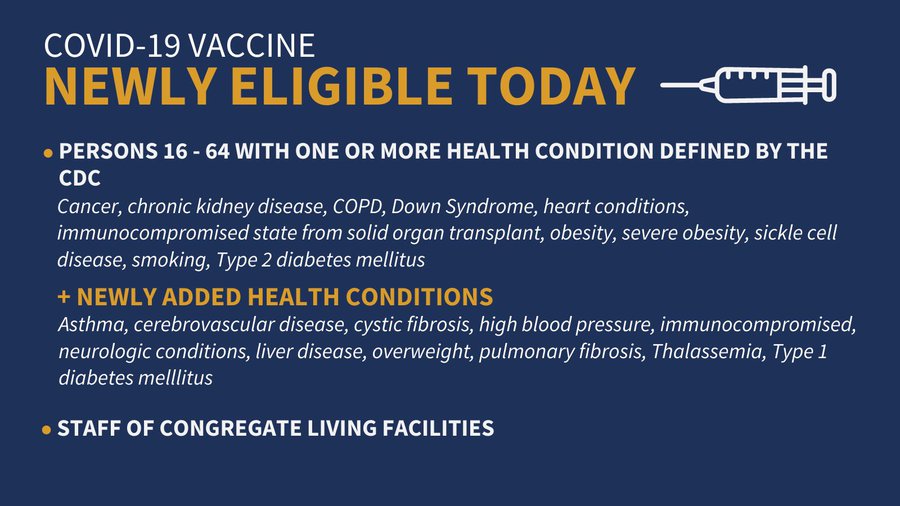 COVID-19 VACCINE
NEWLY ELIGIBLE TODAY

• PERSONS 16 - 64 WITH ONE OR MORE HEALTH CONDITION DEFINED BY THE CDC
Cancer, chronic kidney disease, COPD, Down Syndrome, heart conditions, immunocompromised state from solid organ transplant, obesity, severe obesity, sickle cell disease, smoking, Type 2 diabetes mellitus

+ NEWLY ADDED HEALTH CONDITIONS
Asthma, cerebrovascular disease, cystic fibrosis, high blood pressure, immunocompromised, neurologic conditions, liver disease, overweight, pulmonary fibrosis, Thalassemia, Type 1 diabetes melllitus

• STAFF OF CONGREGATE LIVING FACILITIES